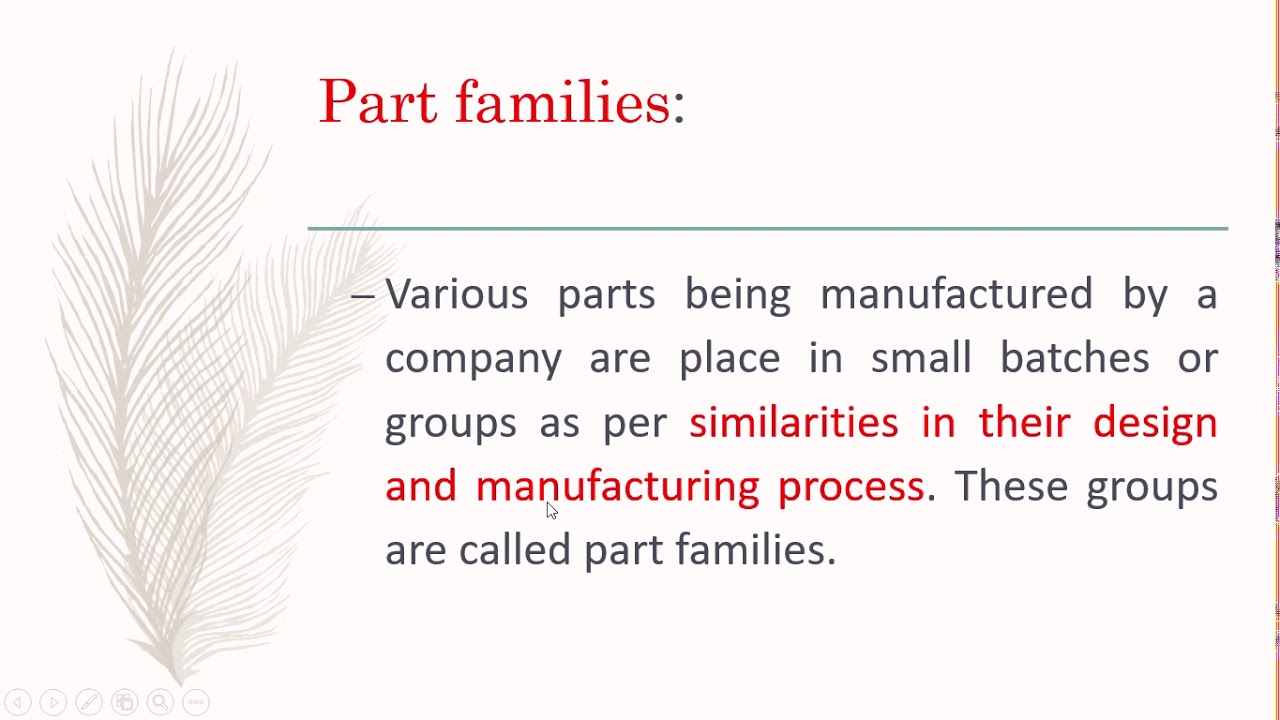 Part families:

– Various parts being manufactured by a company are place in small batches or groups as per similarities in their design and manufacturing process. These groups are called part families.